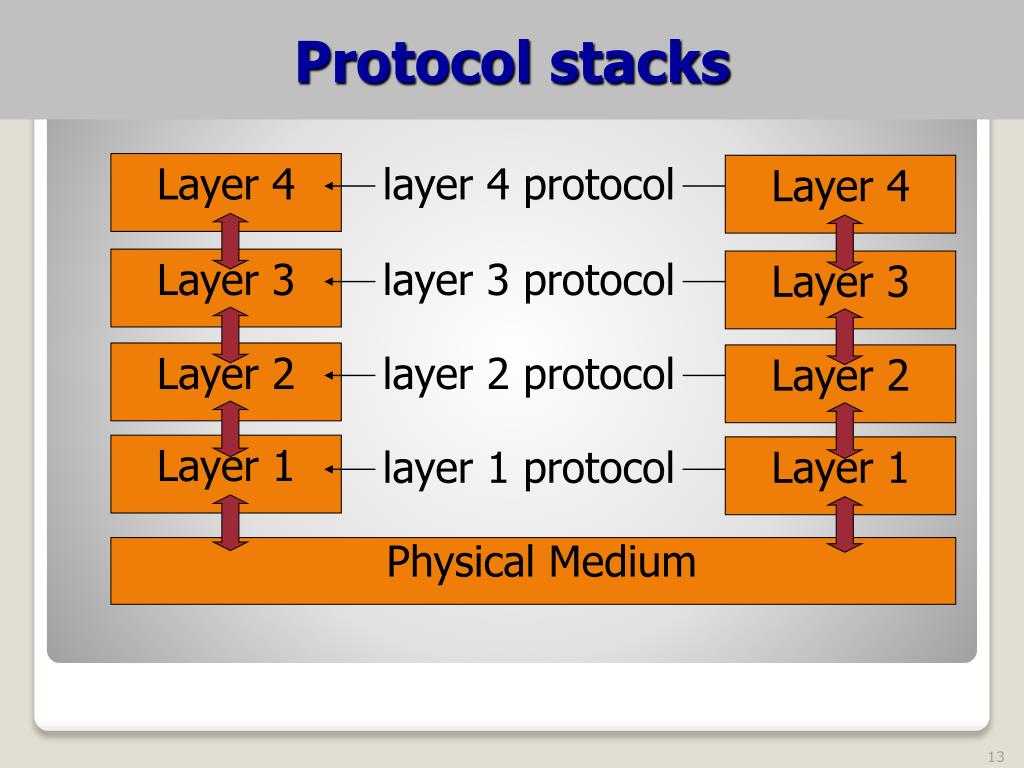 Protocol stacks

Layer 4
layer 4 protocol
Layer 4

Layer 3
layer 3 protocol
Layer 3

Layer 2
layer 2 protocol
Layer 2

Layer 1
layer 1 protocol
Layer 1

Physical Medium

13